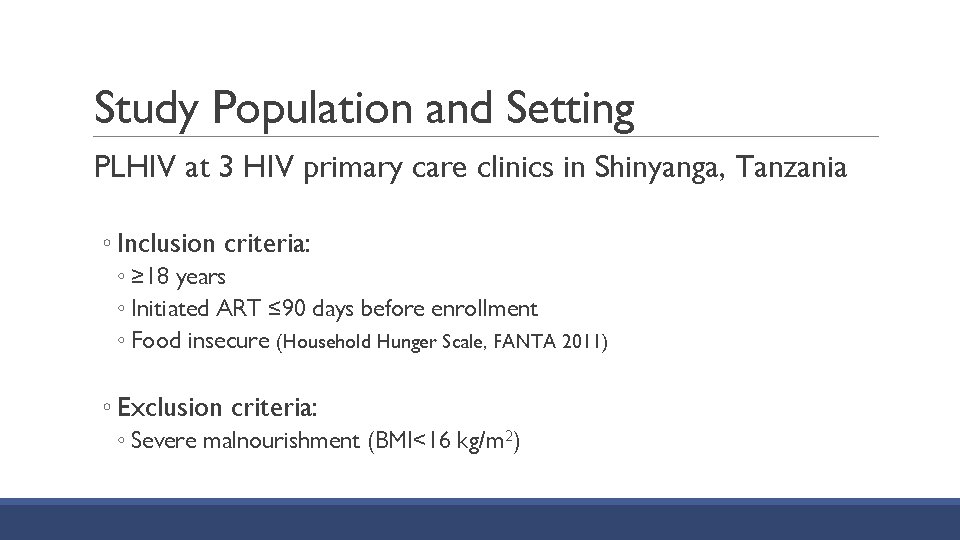 Study Population and Setting

PLHIV at 3 HIV primary care clinics in Shinyanga, Tanzania

◦ Inclusion criteria:
◦ ≥18 years
◦ Initiated ART ≤90 days before enrollment
◦ Food insecure (Household Hunger Scale, FANTA 2011)

◦ Exclusion criteria:
◦ Severe malnourishment (BMI<16 kg/m$^2$)